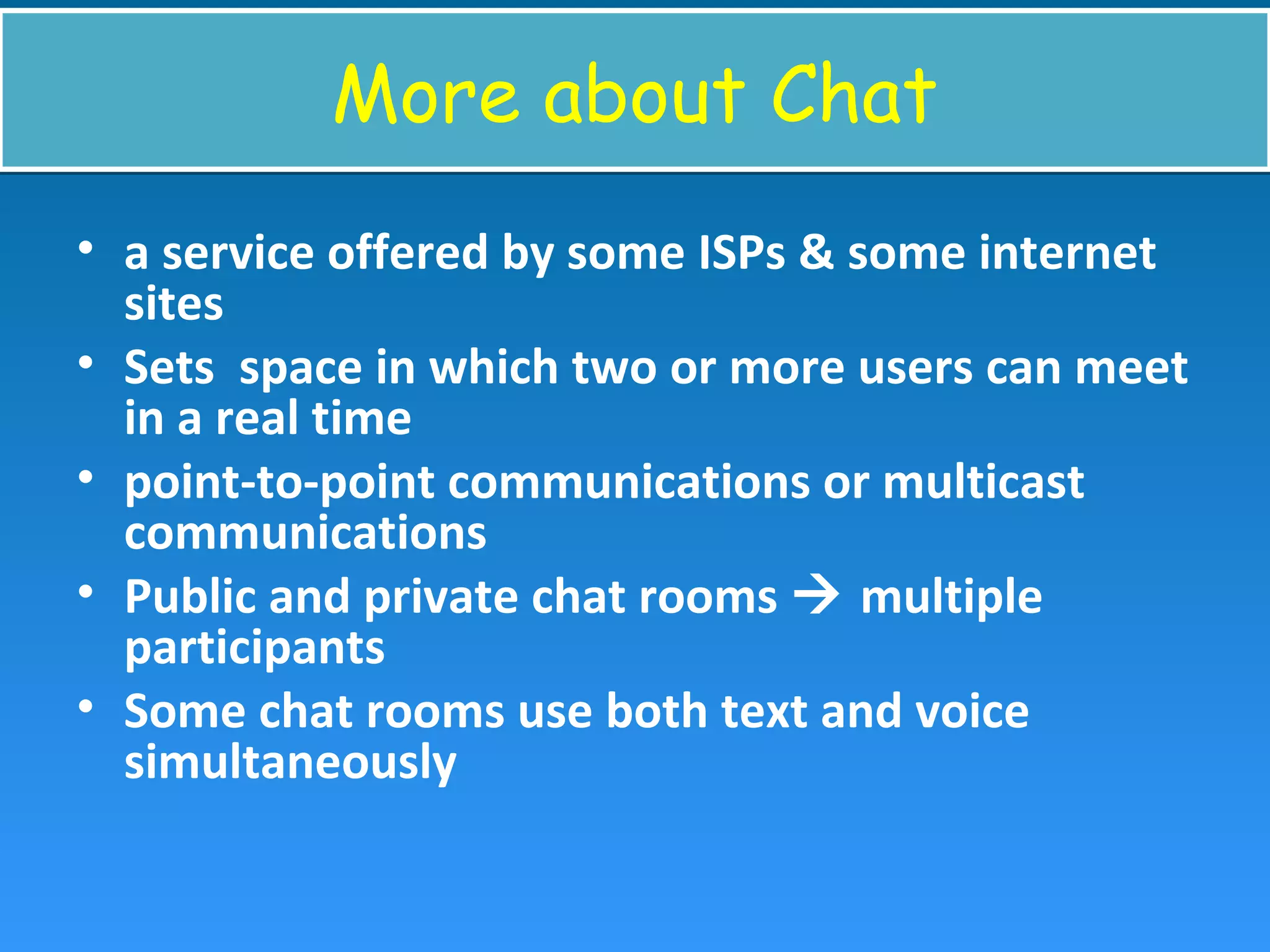 More about Chat

• a service offered by some ISPs & some internet sites
• Sets  space in which two or more users can meet in a real time
• point-to-point communications or multicast communications
• Public and private chat rooms → multiple participants
• Some chat rooms use both text and voice simultaneously